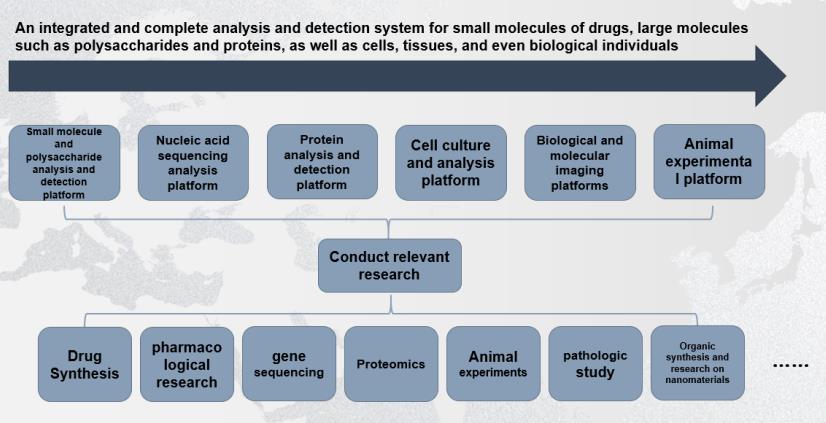 An integrated and complete analysis and detection system for small molecules of drugs, large molecules such as polysaccharides and proteins, as well as cells, tissues, and even biological individuals

Small molecule and polysaccharide analysis and detection platform

Nucleic acid sequencing analysis platform

Protein analysis and detection platform

Cell culture and analysis platform

Biological and molecular imaging platforms

Animal experimenta l platform

Conduct relevant research

Drug Synthesis

pharmaco logical research

gene sequencing

Proteomics

Animal experiments

pathologic study

Organic synthesis and research on nanomaterials

......